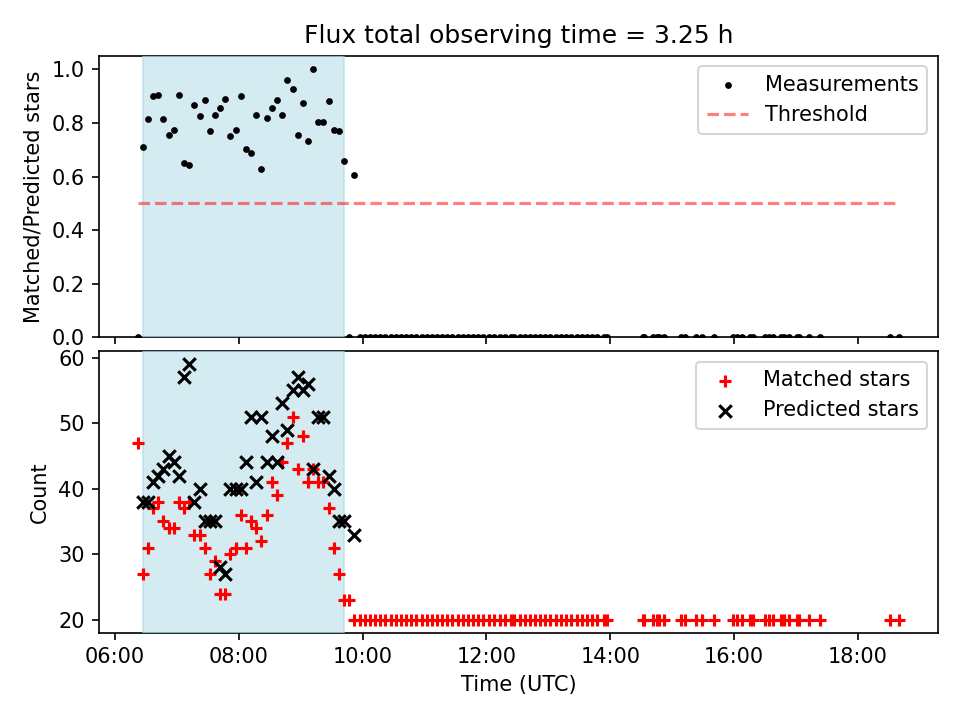 Flux total observing time = 3.25 h

Matched/Predicted stars

1.0
0.8
0.6
0.4
0.2
0.0

Measurements
Threshold

Count

60
50
40
30
20

Matched stars
Predicted stars

06:00
08:00
10:00
12:00
14:00
16:00
18:00

Time (UTC)